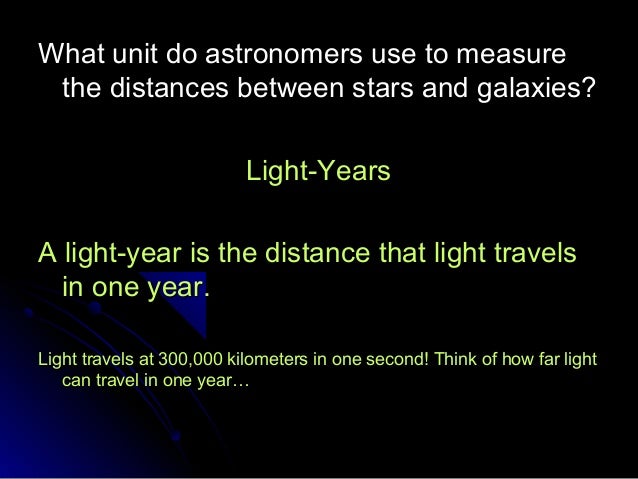 What unit do astronomers use to measure the distances between stars and galaxies?

Light-Years

A light-year is the distance that light travels in one year.

Light travels at 300,000 kilometers in one second! Think of how far light can travel in one year…